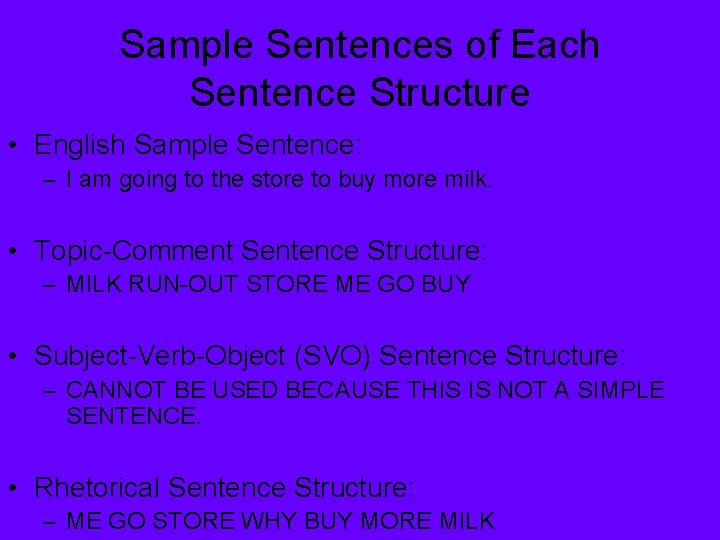 Sample Sentences of Each Sentence Structure

• English Sample Sentence:
– I am going to the store to buy more milk.

• Topic-Comment Sentence Structure:
– MILK RUN-OUT STORE ME GO BUY

• Subject-Verb-Object (SVO) Sentence Structure:
– CANNOT BE USED BECAUSE THIS IS NOT A SIMPLE SENTENCE.

• Rhetorical Sentence Structure:
– ME GO STORE WHY BUY MORE MILK